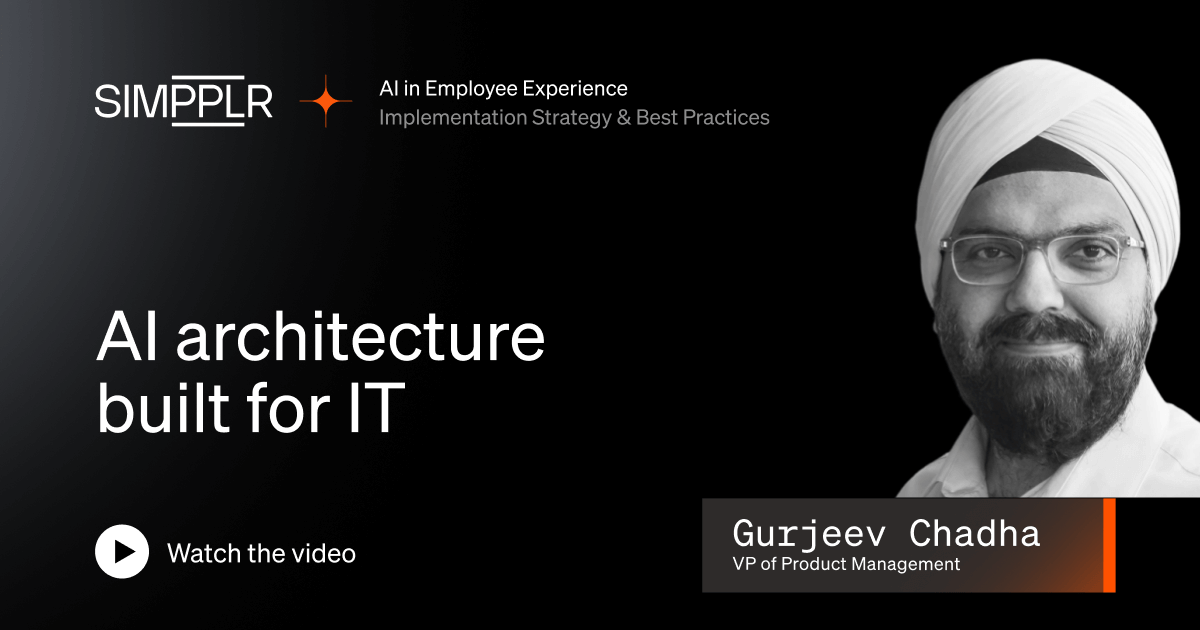 SIMPPLR

AI in Employee Experience
Implementation Strategy & Best Practices

AI architecture built for IT

Watch the video

Gurjeev Chadha
VP of Product Management